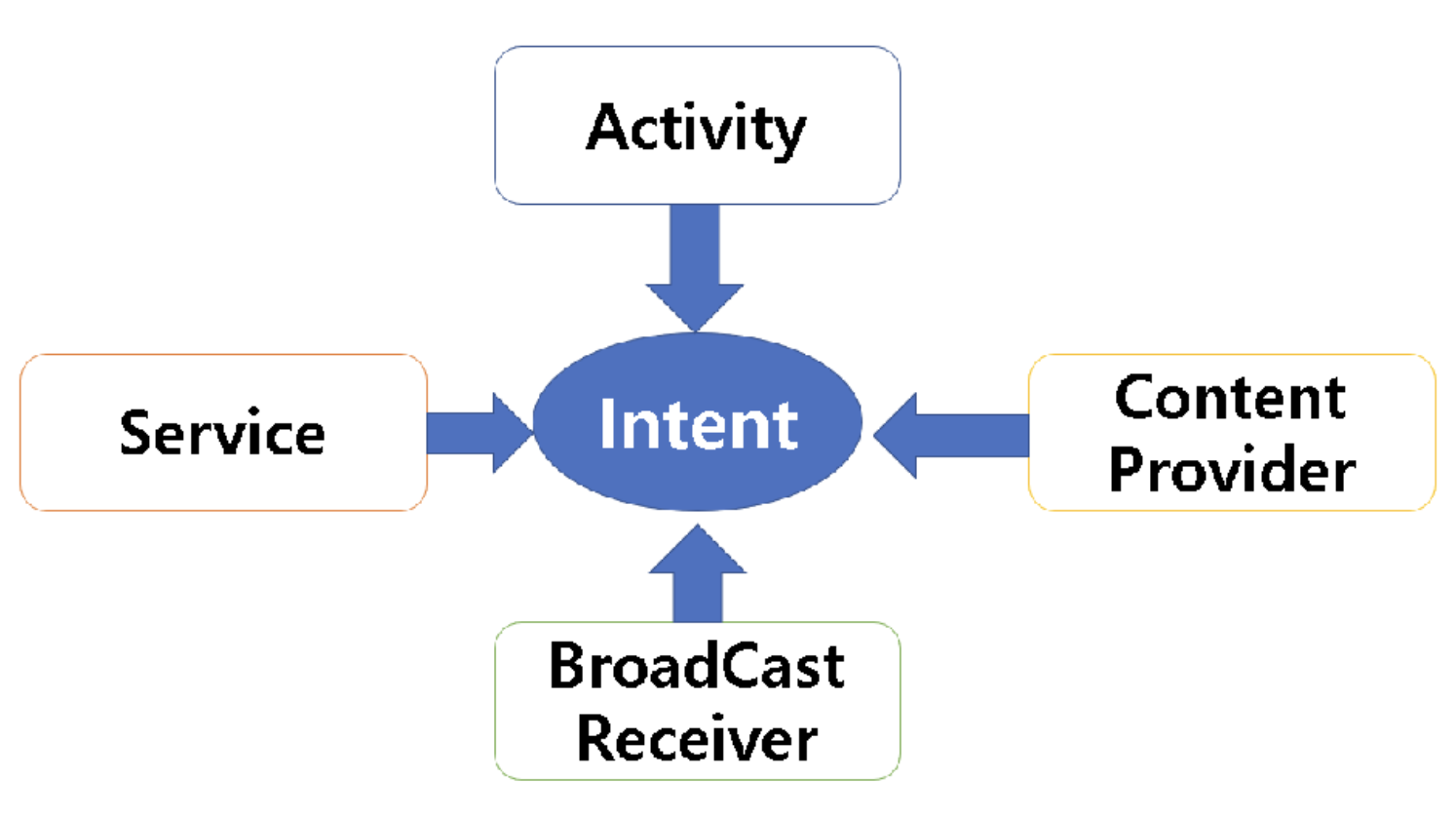 Activity

Service

Intent

Content Provider

BroadCast Receiver